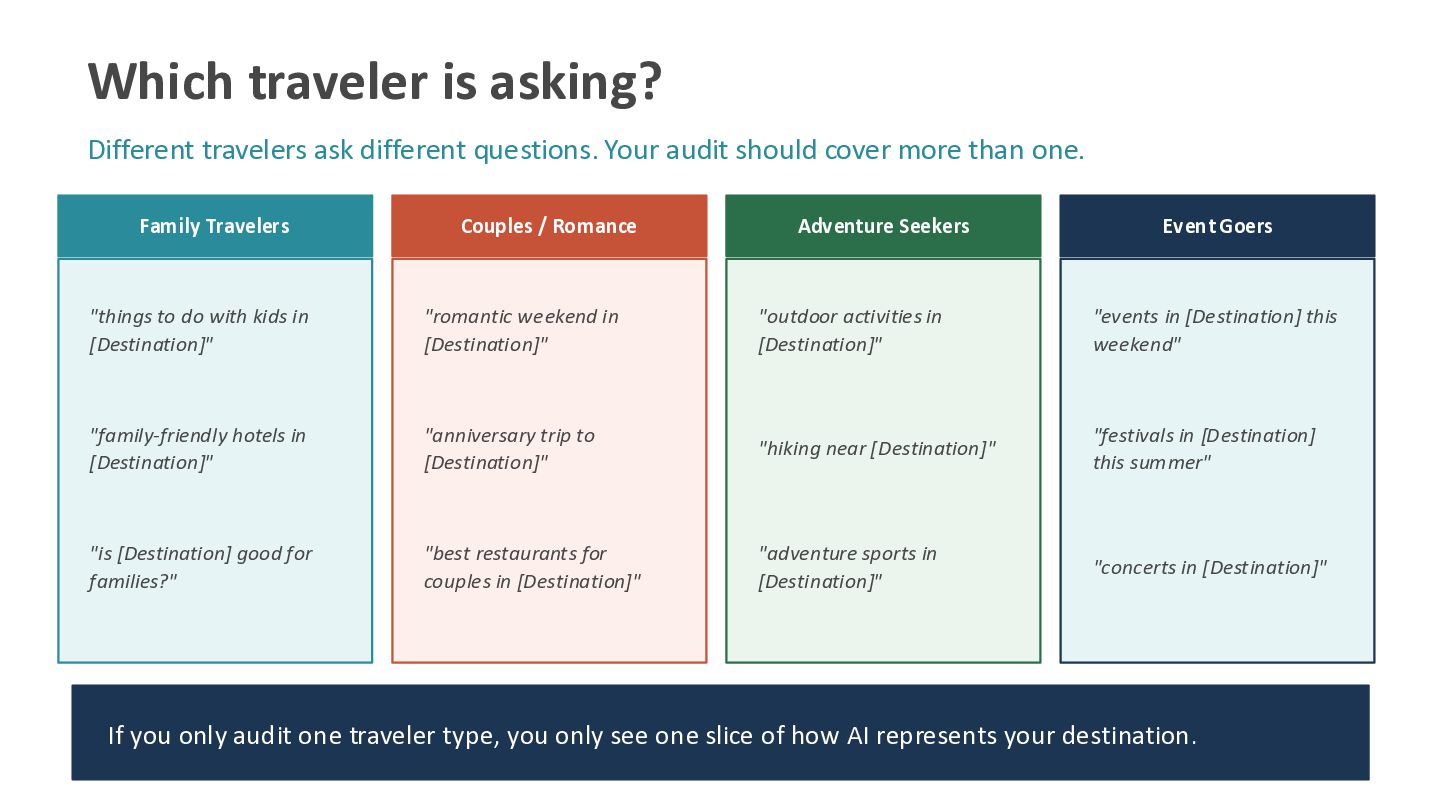 Which traveler is asking?

Different travelers ask different questions. Your audit should cover more than one.

Family Travelers

"things to do with kids in [Destination]"

"family-friendly hotels in [Destination]"

"is [Destination] good for families?"

Couples / Romance

"romantic weekend in [Destination]"

"anniversary trip to [Destination]"

"best restaurants for couples in [Destination]"

Adventure Seekers

"outdoor activities in [Destination]"

"hiking near [Destination]"

"adventure sports in [Destination]"

Event Goers

"events in [Destination] this weekend"

"festivals in [Destination] this summer"

"concerts in [Destination]"

If you only audit one traveler type, you only see one slice of how AI represents your destination.